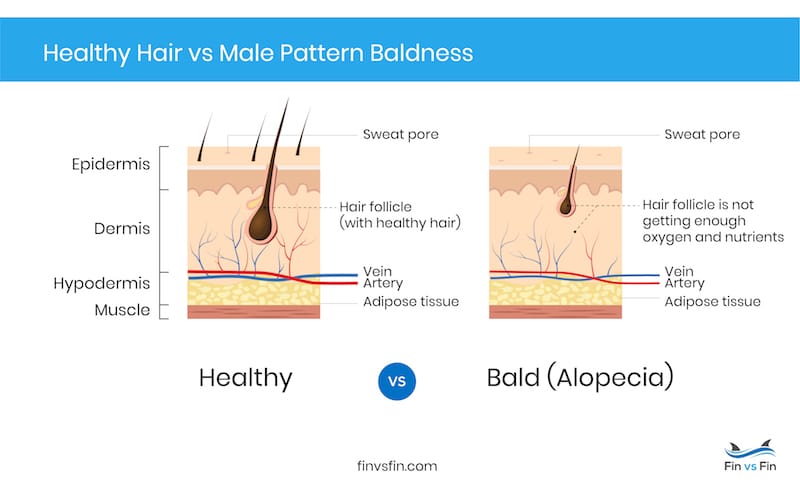 Healthy Hair vs Male Pattern Baldness

Epidermis
Dermis
Hypodermis
Muscle

Sweat pore
Hair follicle (with healthy hair)
Vein
Artery
Adipose tissue

Sweat pore
Hair follicle is not getting enough oxygen and nutrients
Vein
Artery
Adipose tissue

Healthy
vs
Bald (Alopecia)

finvsfin.com

Fin vs Fin